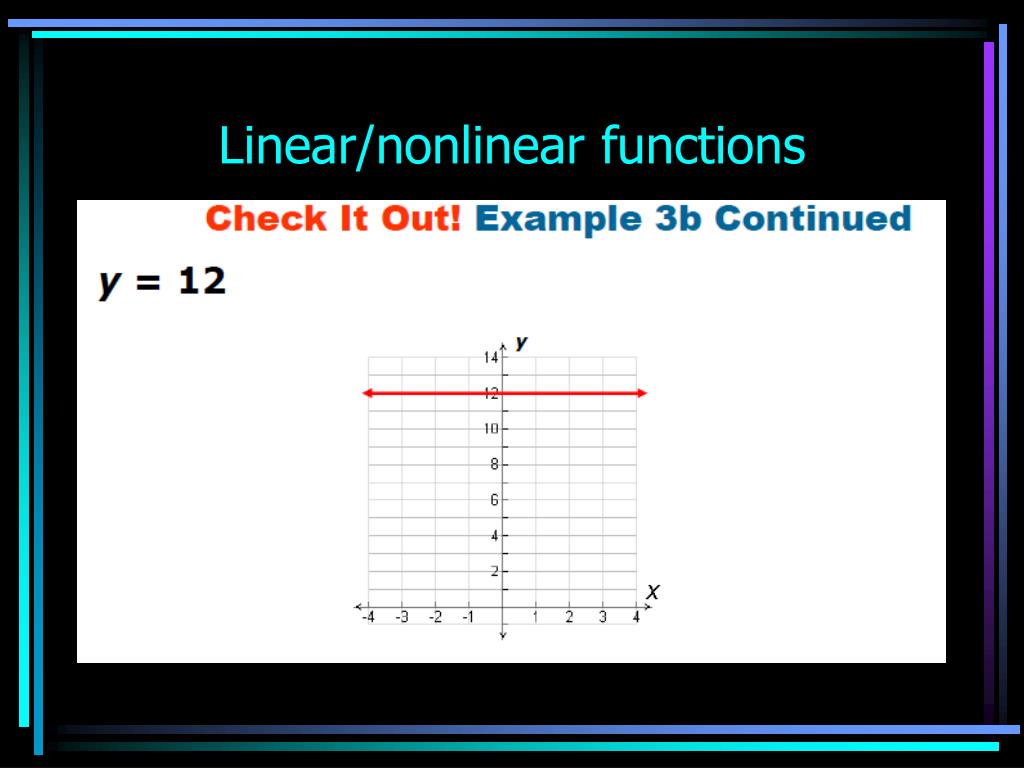 Linear/nonlinear functions

Check It Out! Example 3b Continued

$y = 12$

y
14
12
10
8
6
4
2
x
-4 -3 -2 -1 1 2 3 4